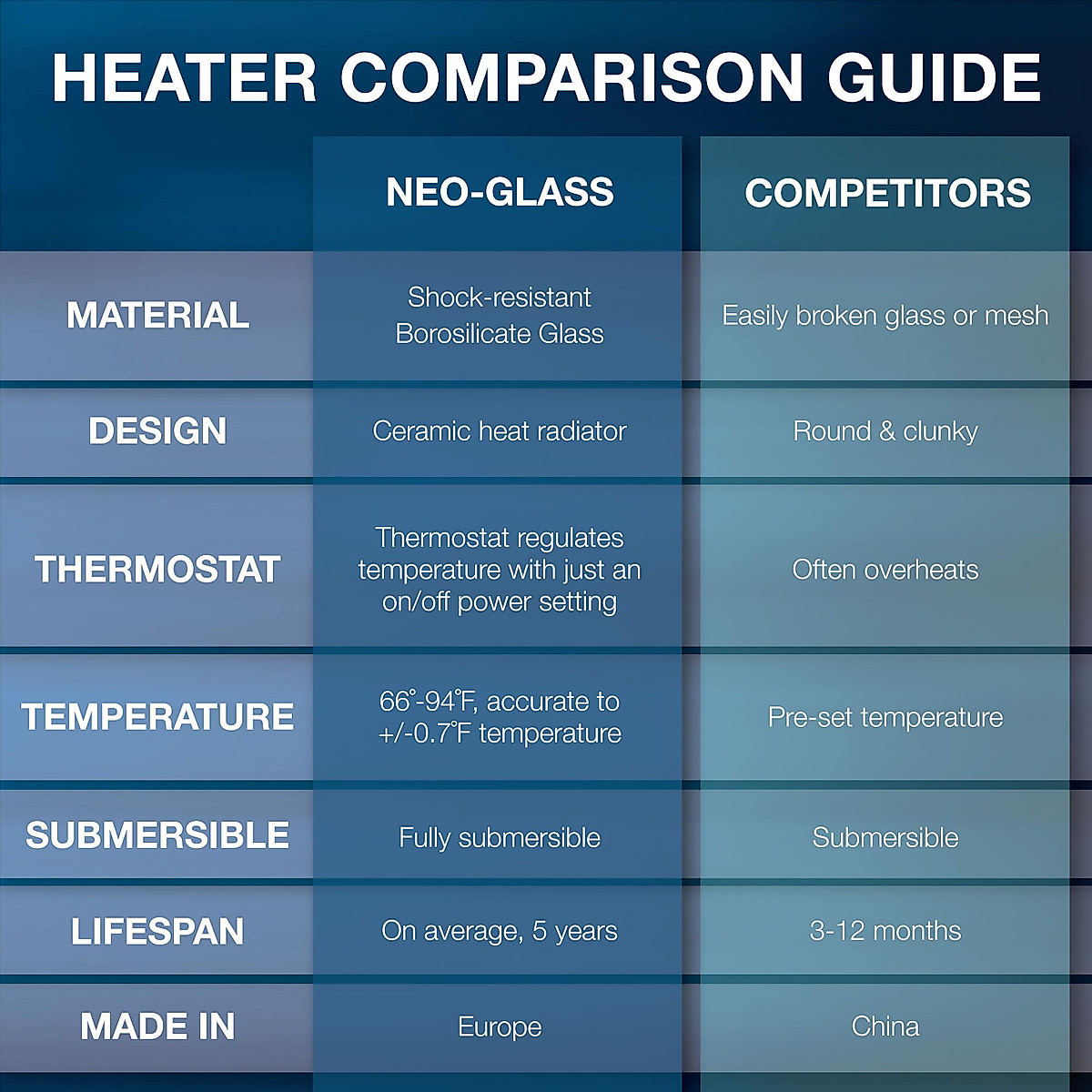 HEATER COMPARISON GUIDE

| | NEO-GLASS | COMPETITORS |
|---|---|---|
| MATERIAL | Shock-resistant Borosilicate Glass | Easily broken glass or mesh |
| DESIGN | Ceramic heat radiator | Round & clunky |
| THERMOSTAT | Thermostat regulates temperature with just an on/off power setting | Often overheats |
| TEMPERATURE | 66°-94°F, accurate to +/-0.7°F temperature | Pre-set temperature |
| SUBMERSIBLE | Fully submersible | Submersible |
| LIFESPAN | On average, 5 years | 3-12 months |
| MADE IN | Europe | China |